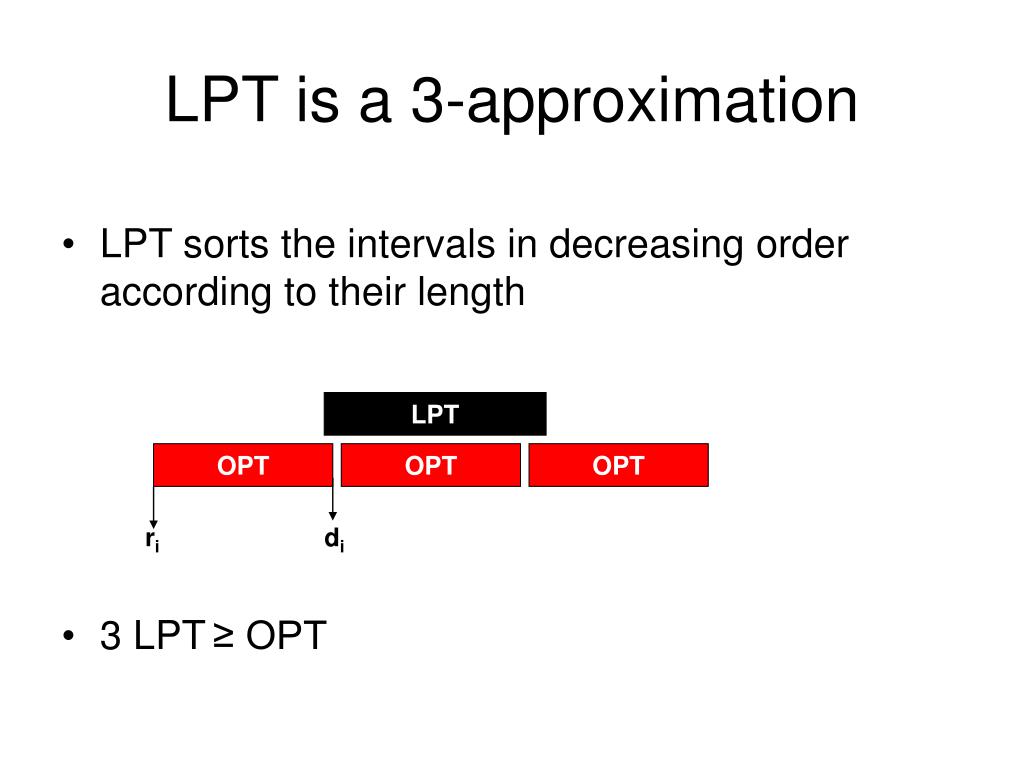 LPT is a 3-approximation

• LPT sorts the intervals in decreasing order according to their length

LPT

OPT OPT OPT

$r_i$ $d_i$

• 3 LPT ≥ OPT